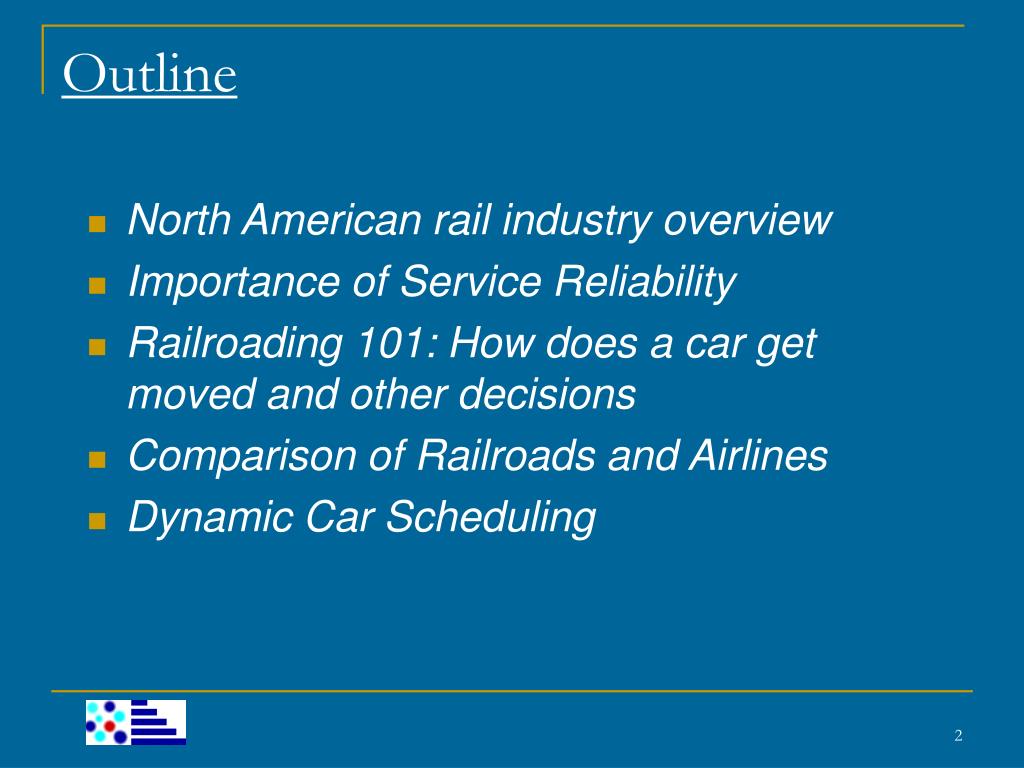 Outline

- North American rail industry overview
- Importance of Service Reliability
- Railroading 101: How does a car get moved and other decisions
- Comparison of Railroads and Airlines
- Dynamic Car Scheduling

2